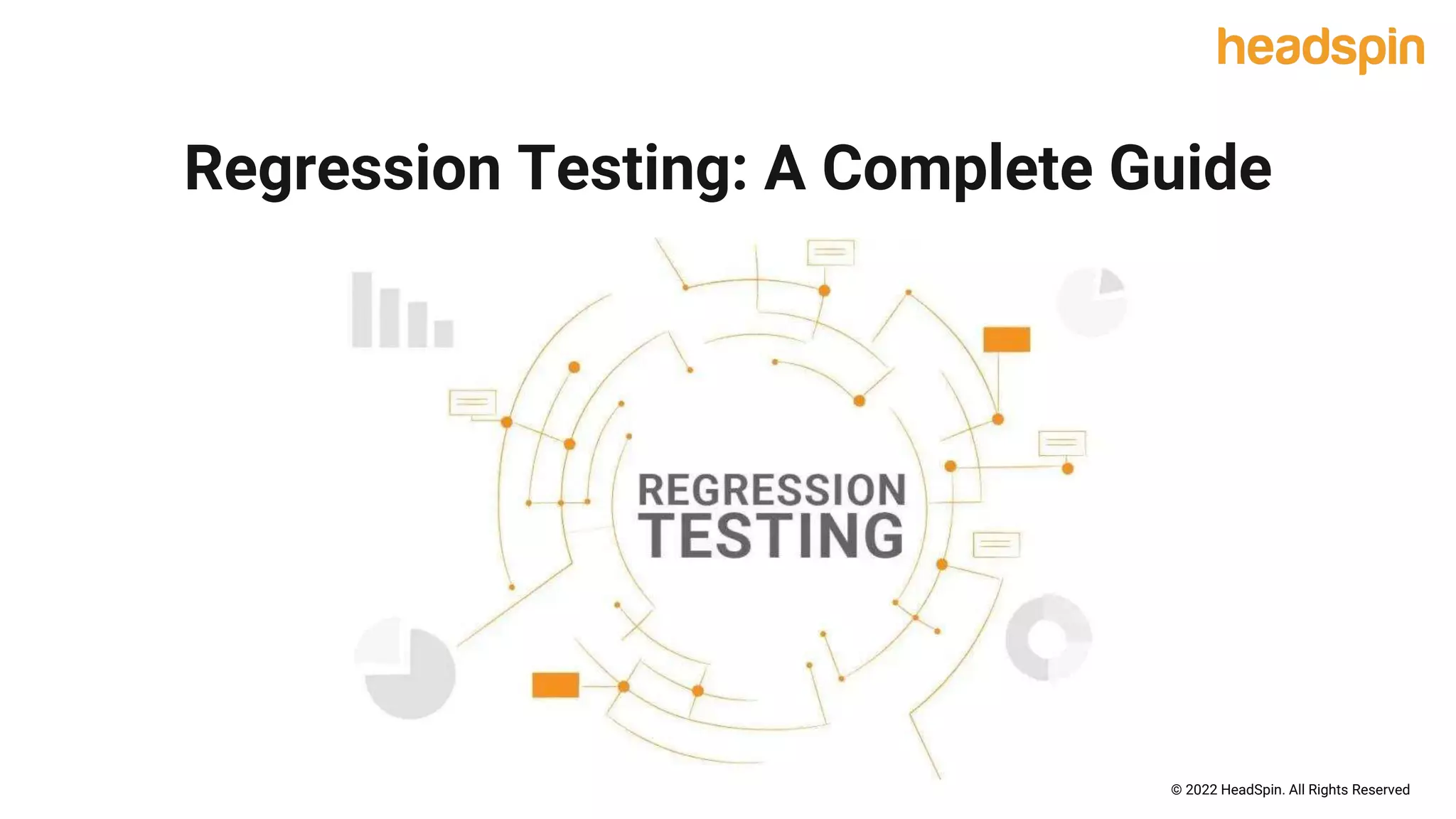 headspin

Regression Testing: A Complete Guide

REGRESSION
TESTING

© 2022 HeadSpin. All Rights Reserved